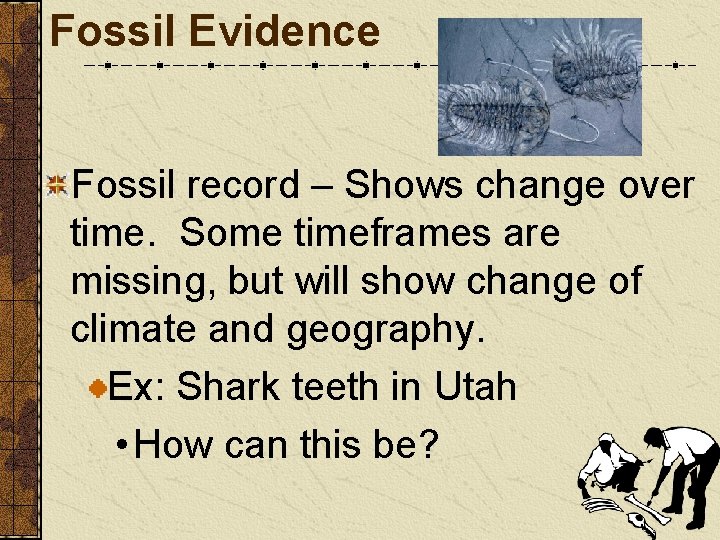 Fossil Evidence

Fossil record – Shows change over time. Some timeframes are missing, but will show change of climate and geography.

Ex: Shark teeth in Utah

• How can this be?